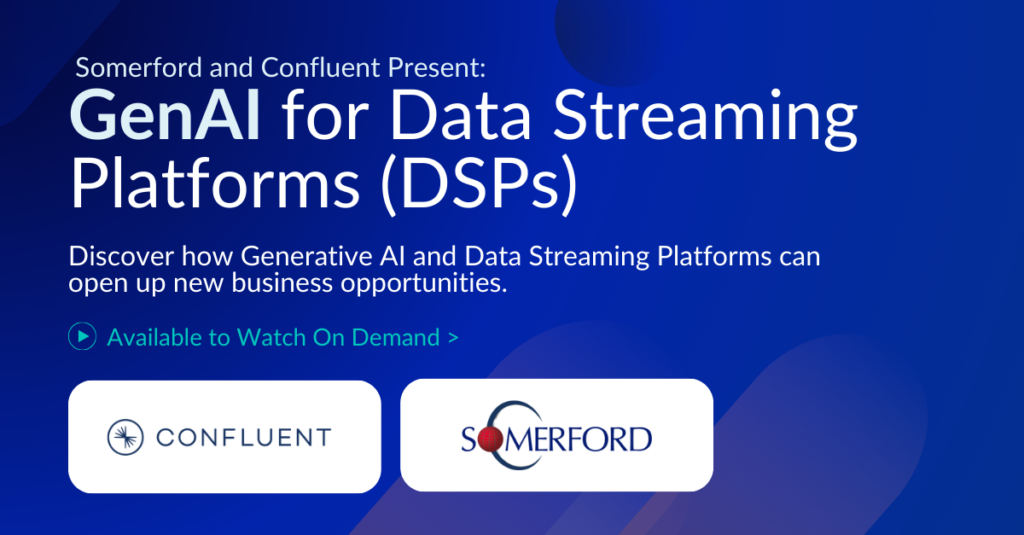 Somerford and Confluent Present:

GenAI for Data Streaming Platforms (DSPs)

Discover how Generative AI and Data Streaming Platforms can open up new business opportunities.

Available to Watch On Demand >

CONFLUENT

SOMERFORD